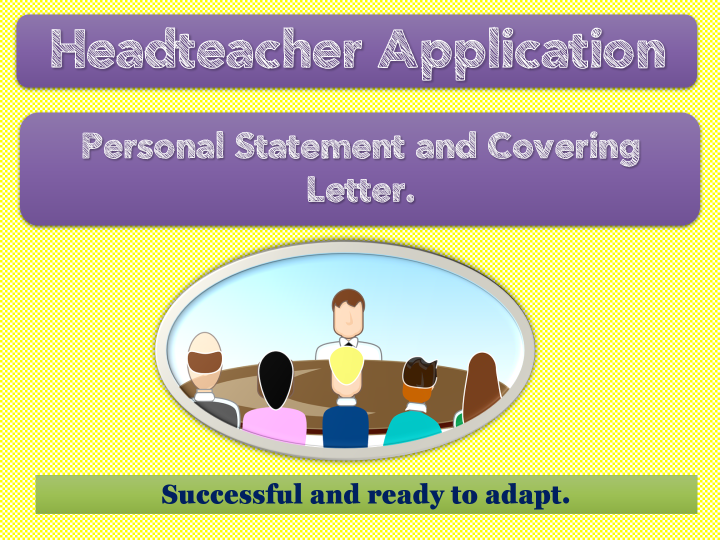 Headteacher Application

Personal Statement and Covering Letter.

Successful and ready to adapt.